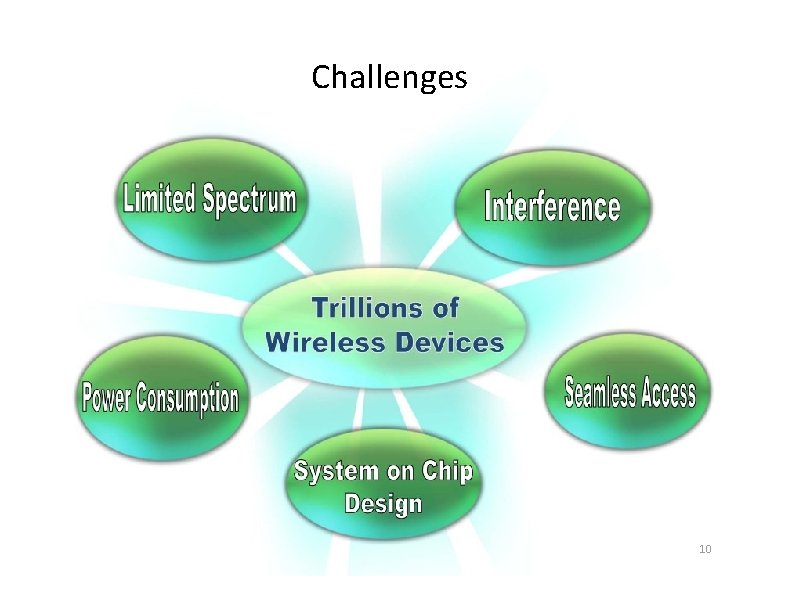 Challenges

Limited Spectrum

Interference

Trillions of Wireless Devices

Power Consumption

Seamless Access

System on Chip Design

10